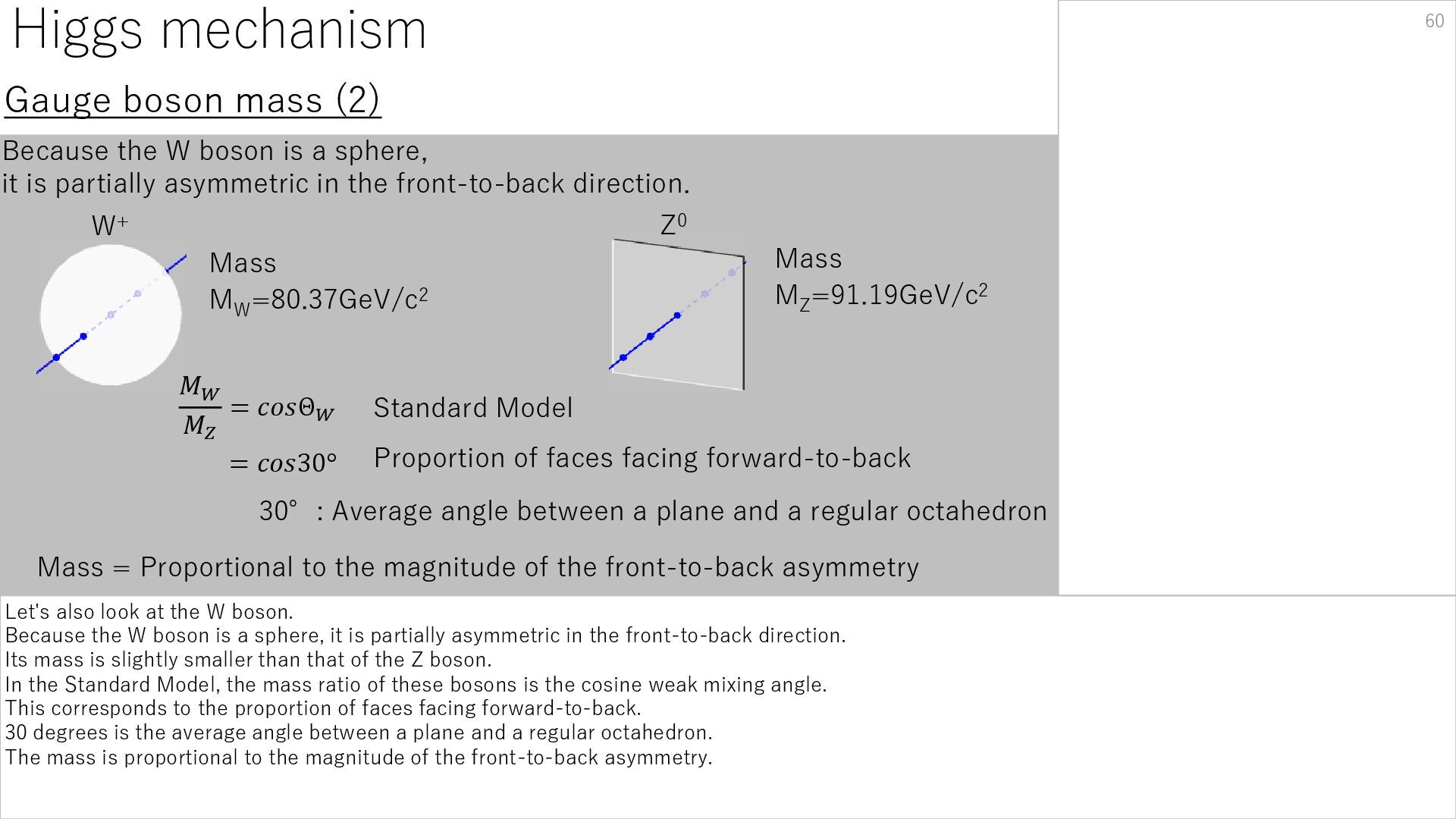 Higgs mechanism

60

Gauge boson mass (2)

Because the W boson is a sphere,
it is partially asymmetric in the front-to-back direction.

$W^+$

Mass
$M_W$=80.37GeV/$c^2$

$Z^0$

Mass
$M_Z$=91.19GeV/$c^2$

$\frac{M_W}{M_Z} = cos\Theta_W$ Standard Model

$= cos30°$ Proportion of faces facing forward-to-back

30° : Average angle between a plane and a regular octahedron

Mass = Proportional to the magnitude of the front-to-back asymmetry

Let's also look at the W boson.
Because the W boson is a sphere, it is partially asymmetric in the front-to-back direction.
Its mass is slightly smaller than that of the Z boson.
In the Standard Model, the mass ratio of these bosons is the cosine weak mixing angle.
This corresponds to the proportion of faces facing forward-to-back.
30 degrees is the average angle between a plane and a regular octahedron.
The mass is proportional to the magnitude of the front-to-back asymmetry.